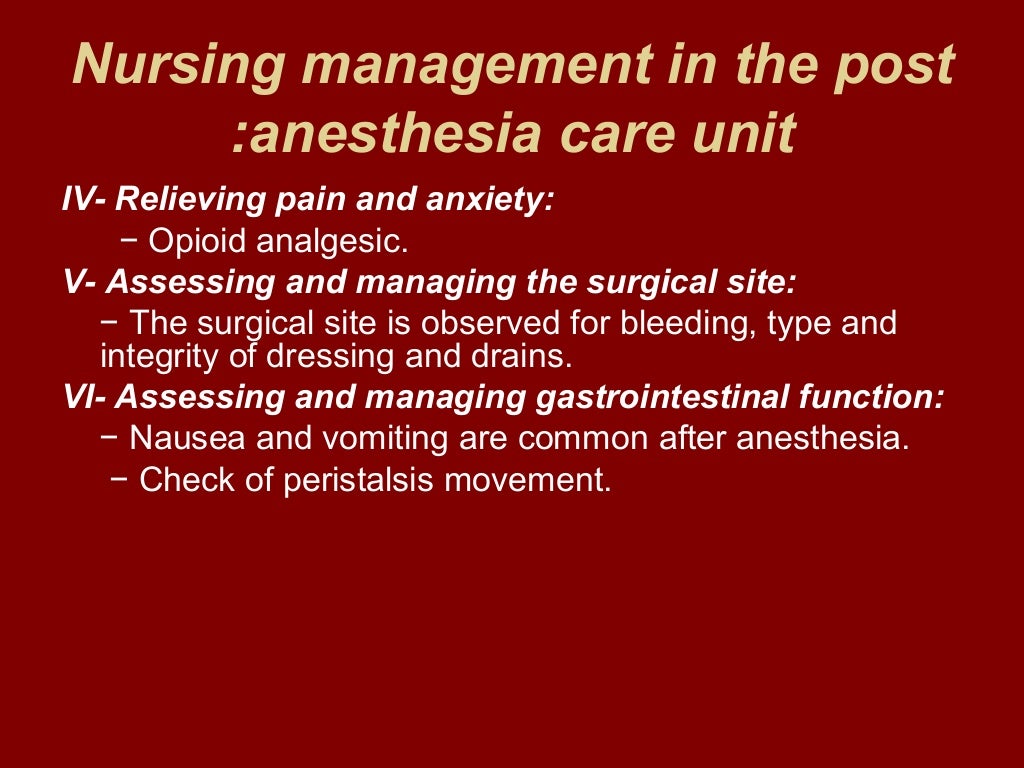 Nursing management in the post :anesthesia care unit

IV- Relieving pain and anxiety:

− Opioid analgesic.

V- Assessing and managing the surgical site:

− The surgical site is observed for bleeding, type and integrity of dressing and drains.

VI- Assessing and managing gastrointestinal function:

− Nausea and vomiting are common after anesthesia.

− Check of peristalsis movement.